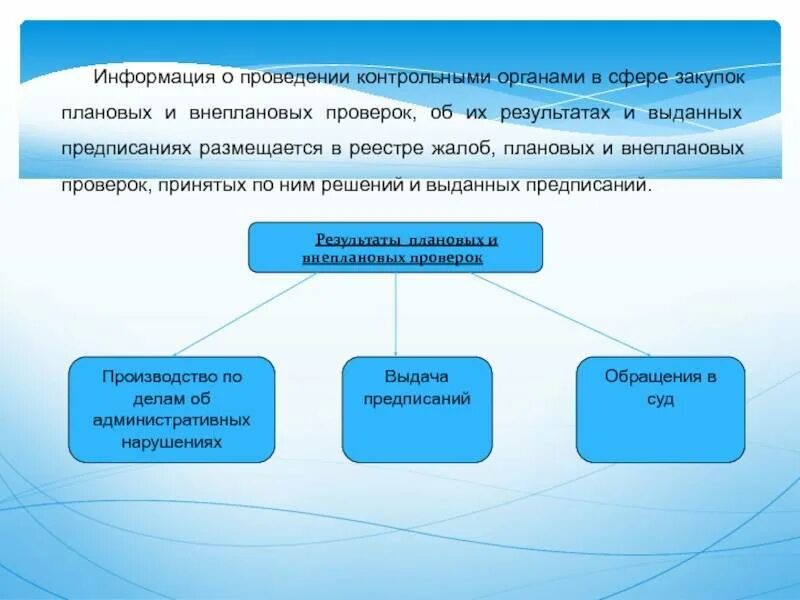 Информация о проведении контрольными органами в сфере закупок плановых и внеплановых проверок, об их результатах и выданных предписаниях размещается в реестре жалоб, плановых и внеплановых проверок, принятых по ним решений и выданных предписаний.

Результаты плановых и внеплановых проверок

Производство по делам об административных нарушениях

Выдача предписаний

Обращения в суд